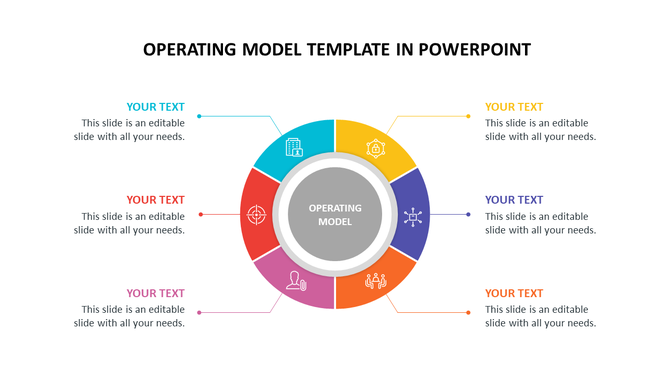 OPERATING MODEL TEMPLATE IN POWERPOINT

YOUR TEXT
This slide is an editable slide with all your needs.

YOUR TEXT
This slide is an editable slide with all your needs.

YOUR TEXT
This slide is an editable slide with all your needs.

OPERATING MODEL

YOUR TEXT
This slide is an editable slide with all your needs.

YOUR TEXT
This slide is an editable slide with all your needs.

YOUR TEXT
This slide is an editable slide with all your needs.